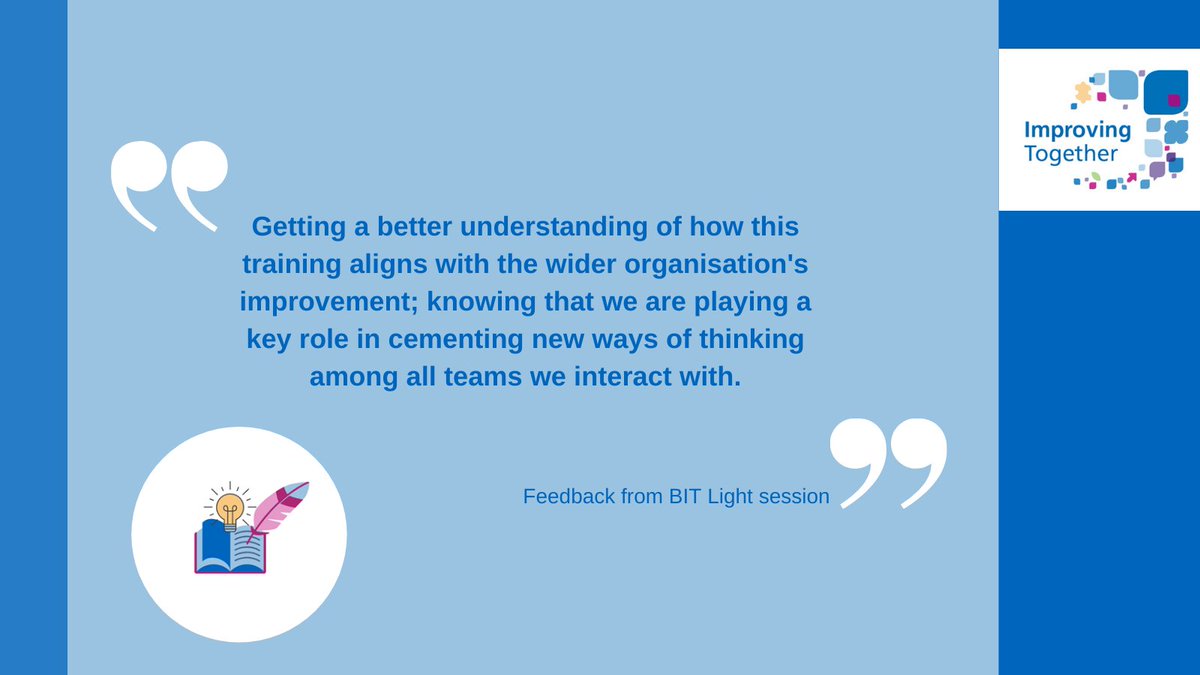 Improving Together

Getting a better understanding of how this training aligns with the wider organisation's improvement; knowing that we are playing a key role in cementing new ways of thinking among all teams we interact with.

Feedback from BIT Light session